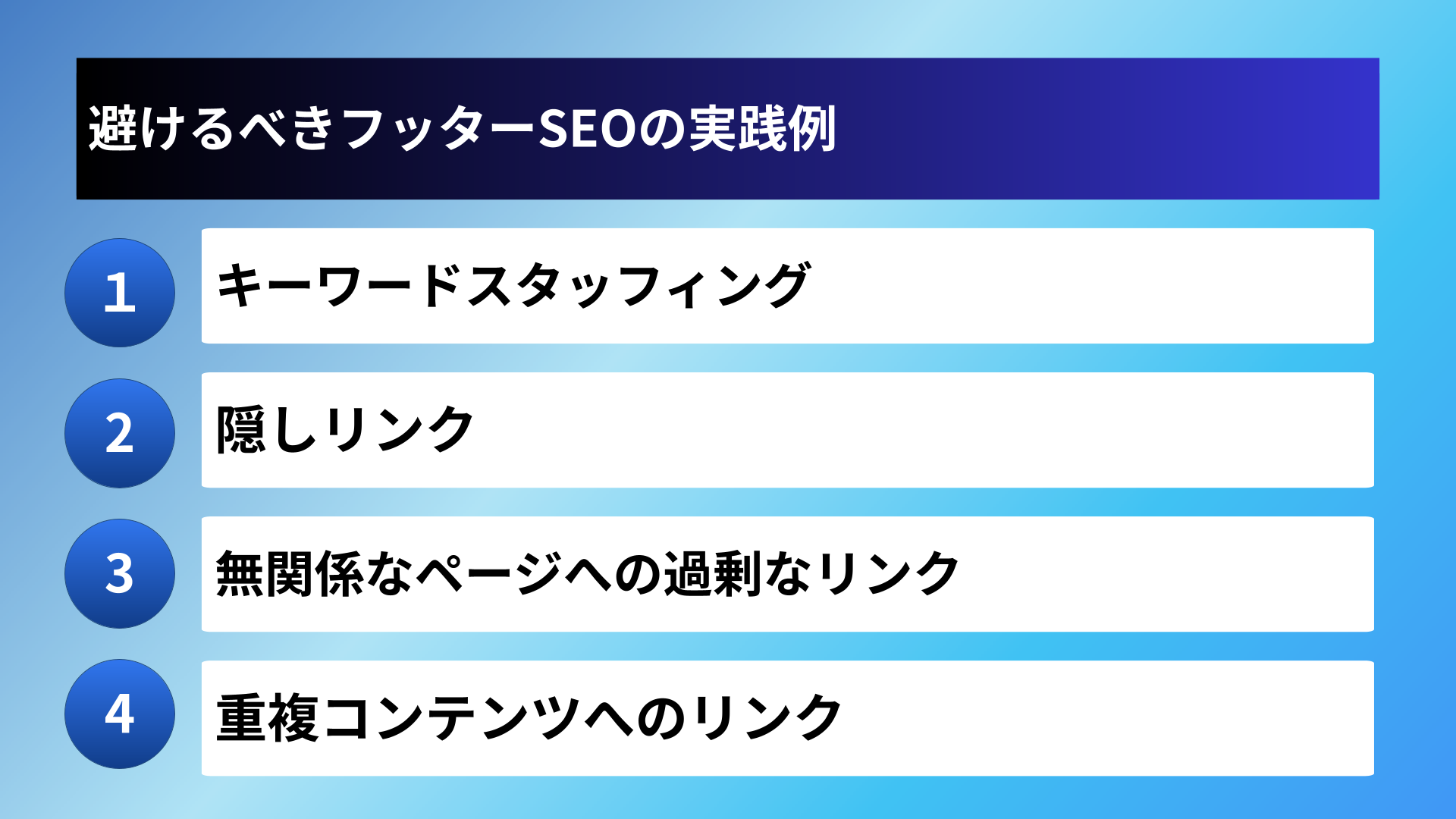 避けるべきフッターSEOの実践例

1
キーワードスタッフィング

2
隠しリンク

3
無関係なページへの過剰なリンク

4
重複コンテンツへのリンク